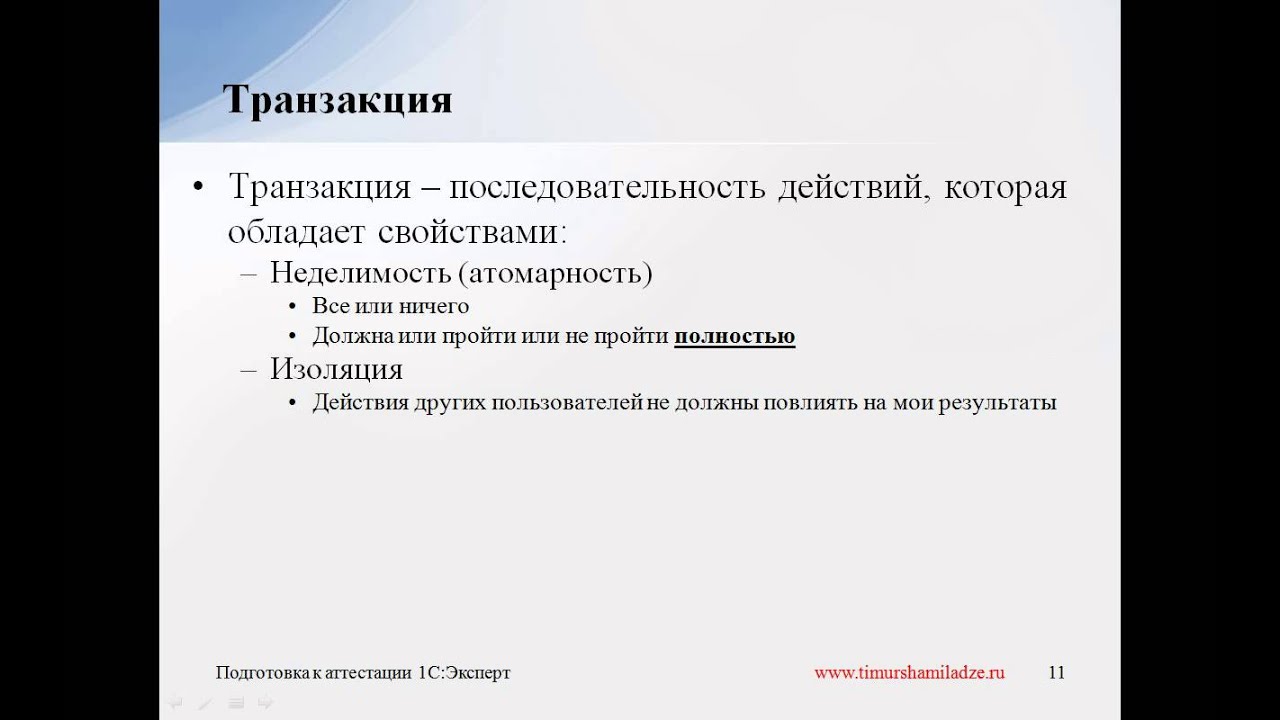 Транзакция

• Транзакция – последовательность действий, которая обладает свойствами:
– Неделимость (атомарность)
• Все или ничего
• Должна или пройти или не пройти полностью
– Изоляция
• Действия других пользователей не должны повлиять на мои результаты

Подготовка к аттестации 1С:Эксперт www.timurshamiladze.ru 11